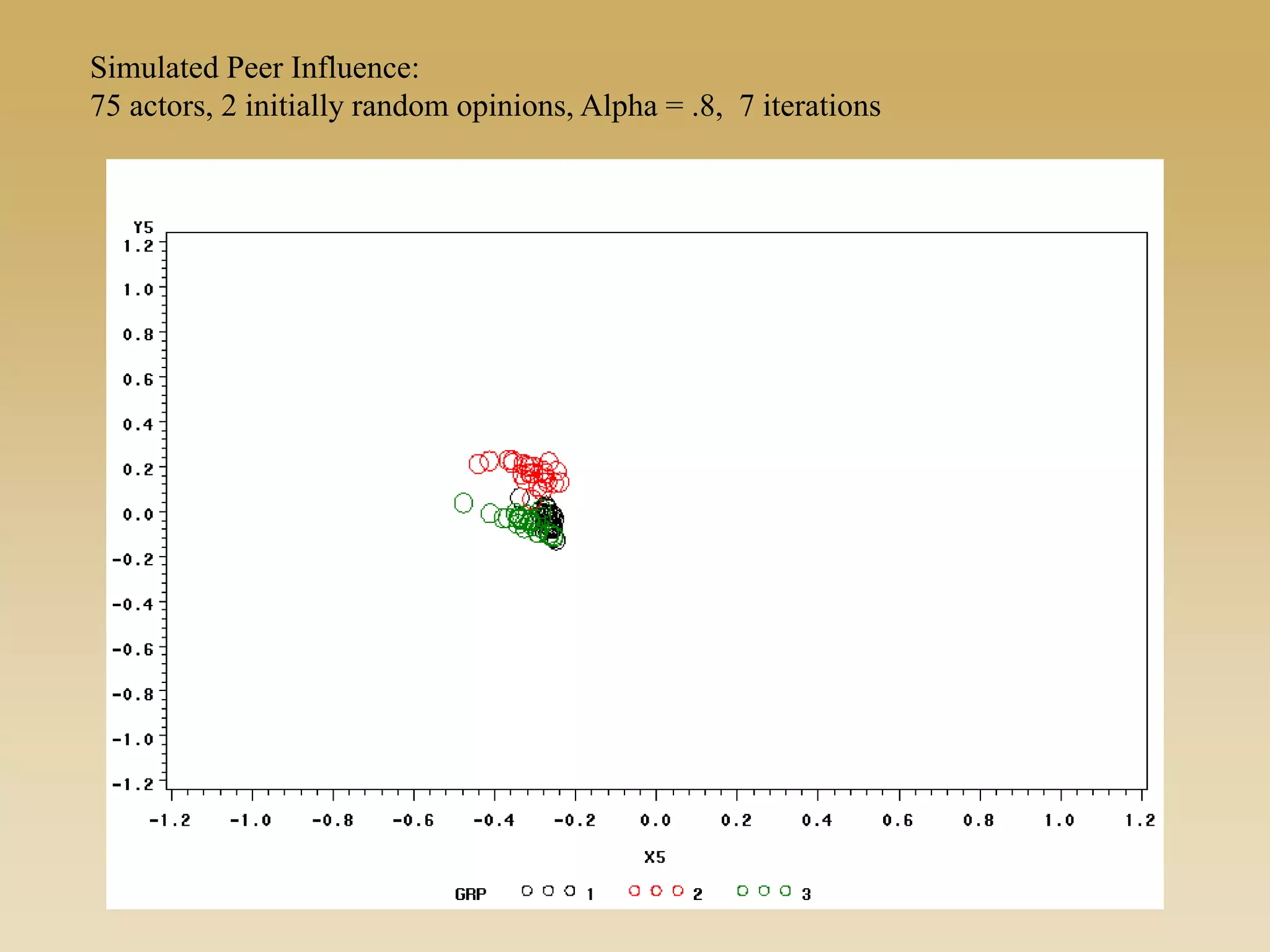 Simulated Peer Influence:
75 actors, 2 initially random opinions, Alpha = .8, 7 iterations

Y5
1.2
1.0
0.8
0.6
0.4
0.2
0.0
-0.2
-0.4
-0.6
-0.8
-1.0
-1.2

-1.2 -1.0 -0.8 -0.6 -0.4 -0.2 0.0 0.2 0.4 0.6 0.8 1.0 1.2

X5

GRP 1 2 3